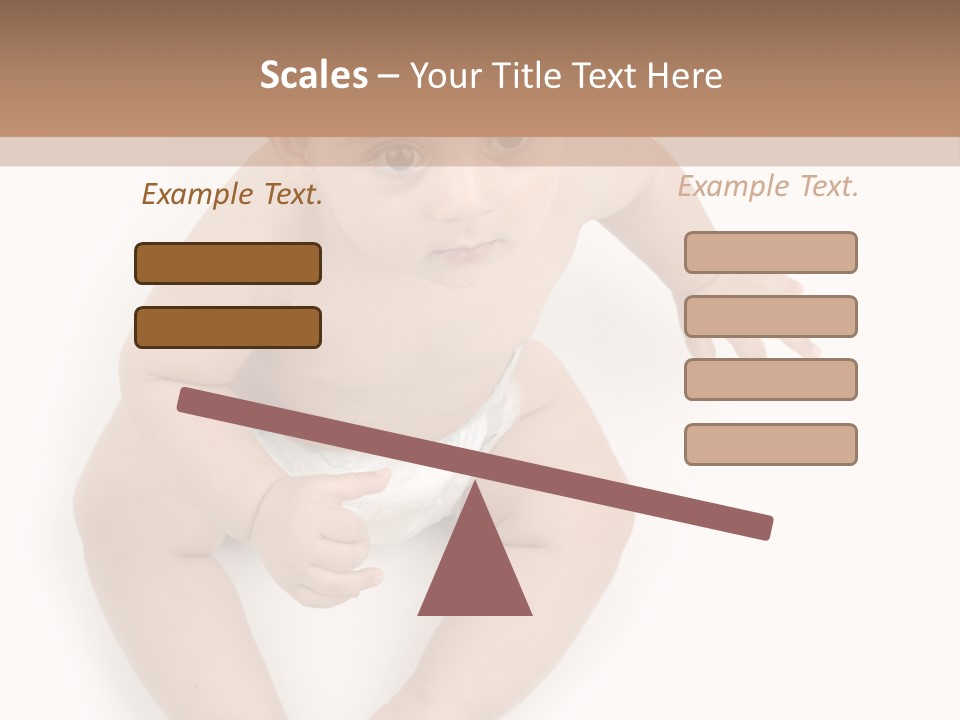 Scales – Your Title Text Here

Example Text.

Example Text.